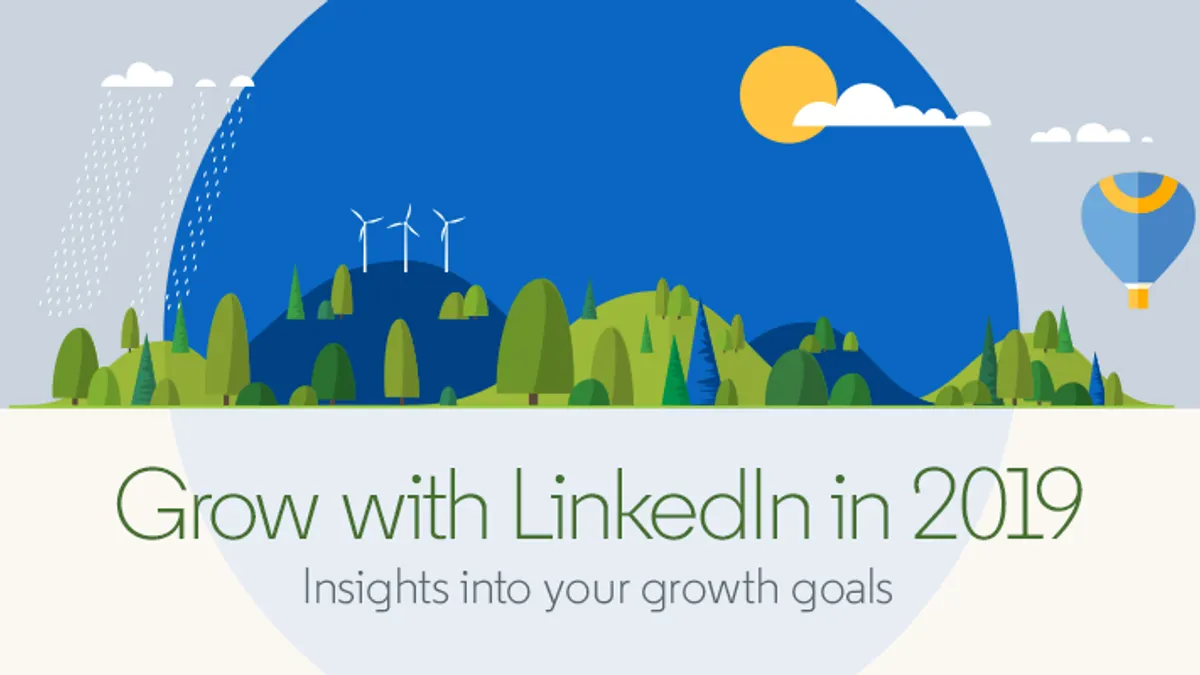 Grow with LinkedIn in 2019

Insights into your growth goals